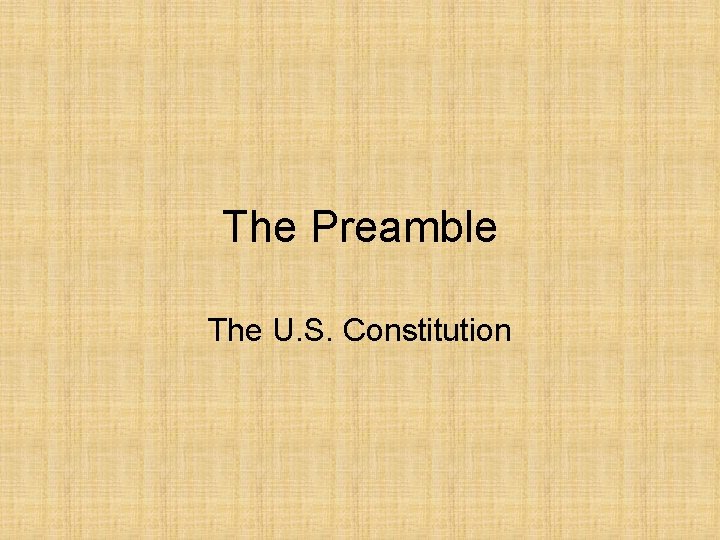 The Preamble

The U.S. Constitution